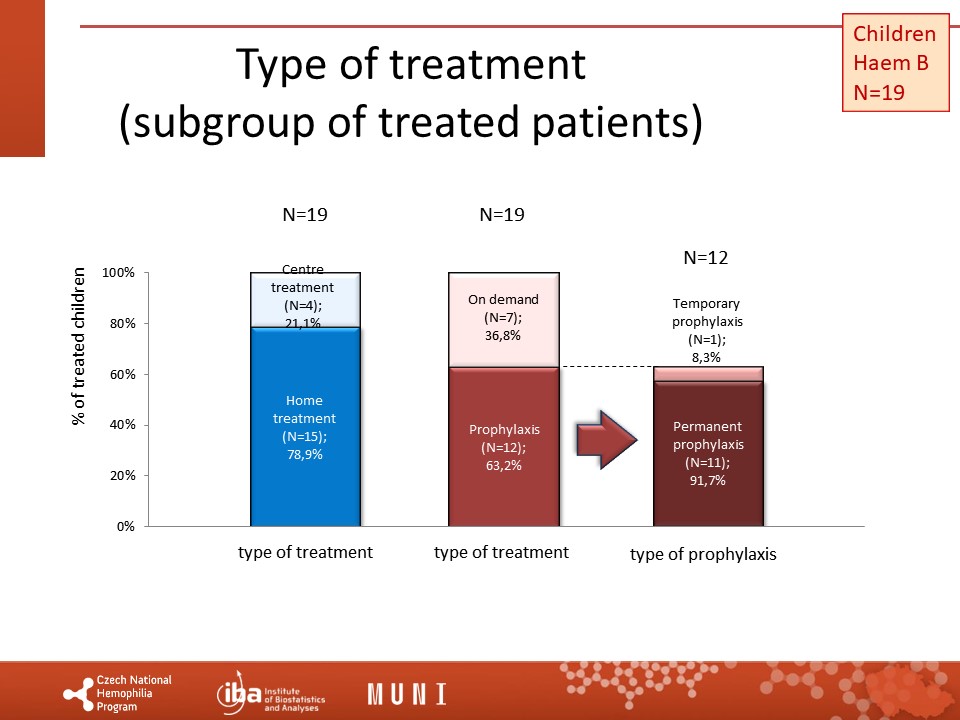 Children
Haem B
N=19

Type of treatment
(subgroup of treated patients)

N=19

N=19

N=12

% of treated children

100%
80%
60%
40%
20%
0%

Centre treatment (N=4); 21,1%

Home treatment (N=15); 78,9%

On demand (N=7); 36,8%

Prophylaxis (N=12); 63,2%

Temporary prophylaxis (N=1); 8,3%

Permanent prophylaxis (N=11); 91,7%

type of treatment

type of treatment

type of prophylaxis

Czech National Hemophilia Program

iba Institute of Biostatistics and Analyses

MUNI